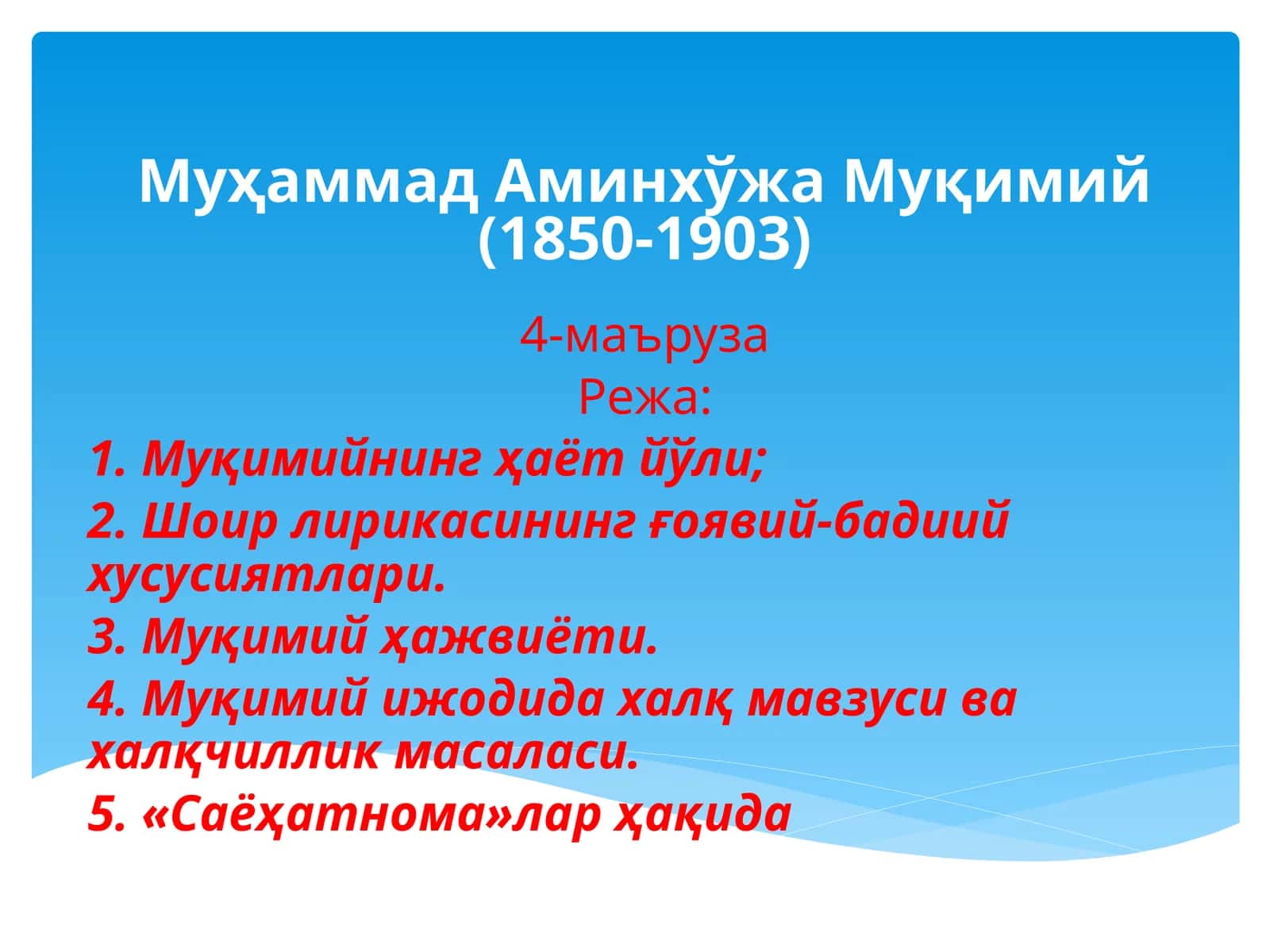 Муҳаммад Аминхўжа Муқимий (1850-1903)

4-маъруза
Режа:

1. Муқимийнинг ҳаёт йўли;
2. Шоир лирикасининг ғоявий-бадиий хусусиятлари.
3. Муқимий ҳажвиёти.
4. Муқимий ижодида халқ мавзуси ва халқчиллик масаласи.
5. «Саёҳатнома»лар ҳақида